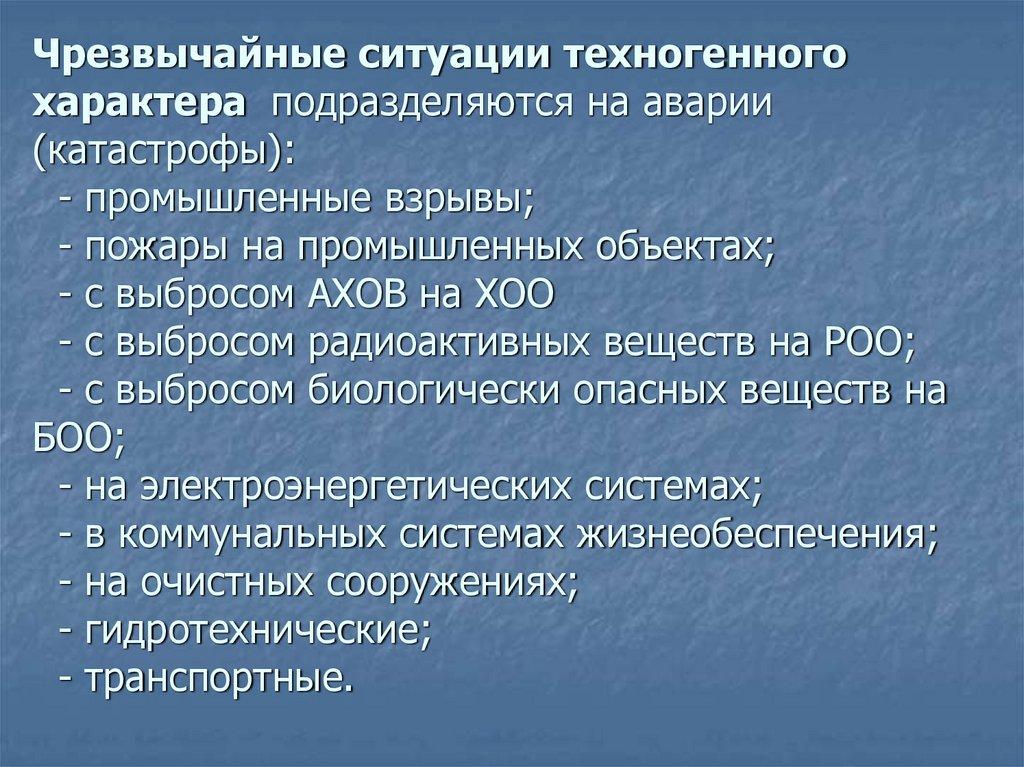 Чрезвычайные ситуации техногенного характера подразделяются на аварии (катастрофы):
- промышленные взрывы;
- пожары на промышленных объектах;
- с выбросом АХОВ на ХОО
- с выбросом радиоактивных веществ на РОО;
- с выбросом биологически опасных веществ на БОО;
- на электроэнергетических системах;
- в коммунальных системах жизнеобеспечения;
- на очистных сооружениях;
- гидротехнические;
- транспортные.